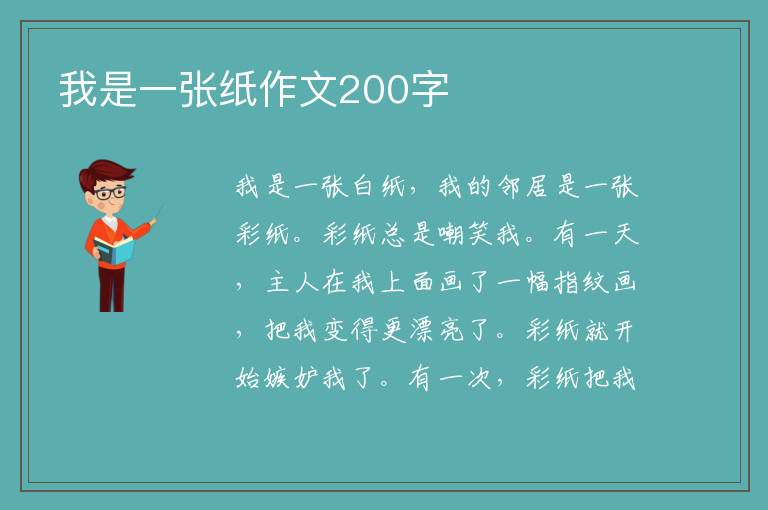 我是一张纸作文200字

我是一张白纸，我的邻居是一张彩纸。彩纸总是嘲笑我。有一天，主人在我上面画了一幅指纹画，把我变得更漂亮了。彩纸就开始嫉妒我了。有一次，彩纸把我